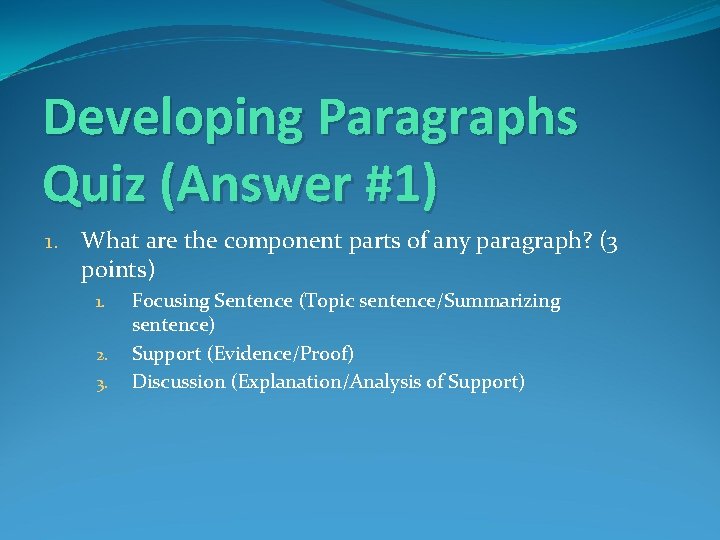 Developing Paragraphs Quiz (Answer #1)

1. What are the component parts of any paragraph? (3 points)

1. Focusing Sentence (Topic sentence/Summarizing sentence)
2. Support (Evidence/Proof)
3. Discussion (Explanation/Analysis of Support)